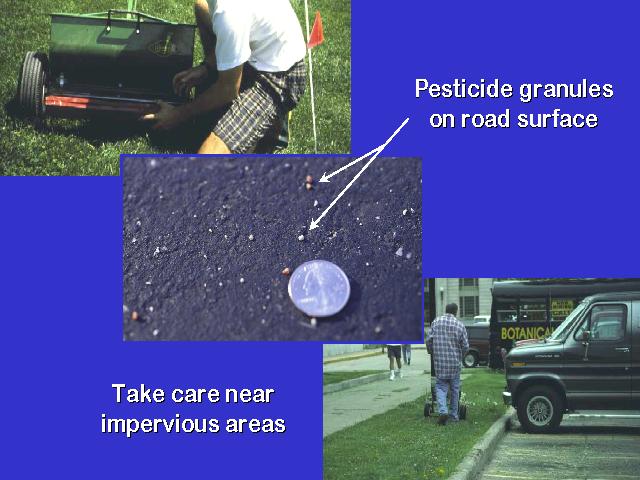 Pesticide granules on road surface

BOTANICA

Take care near impervious areas